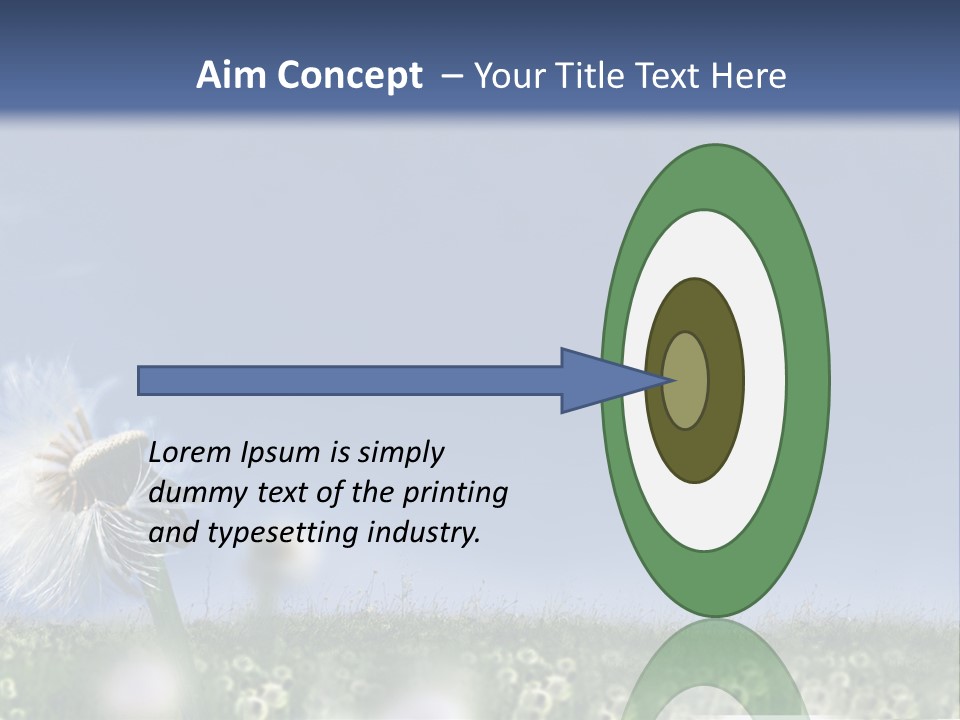 Aim Concept – Your Title Text Here

Lorem Ipsum is simply dummy text of the printing and typesetting industry.